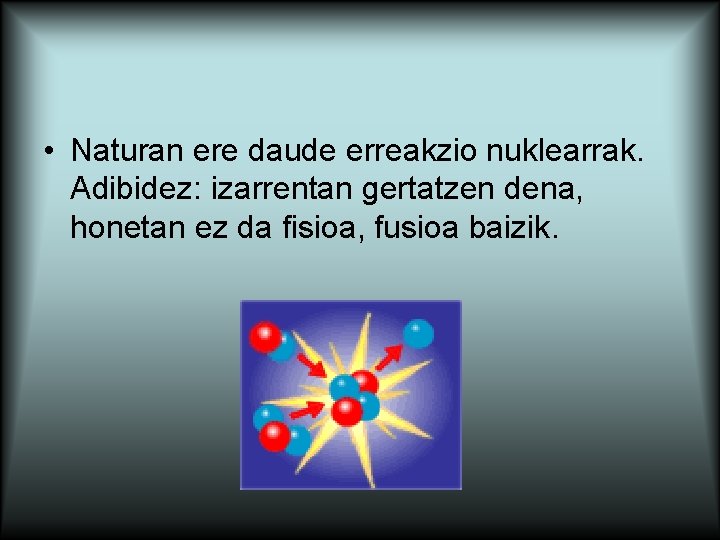 • Naturan ere daude erreakzio nuklearrak. Adibidez: izarrentan gertatzen dena, honetan ez da fisioa, fusioa baizik.